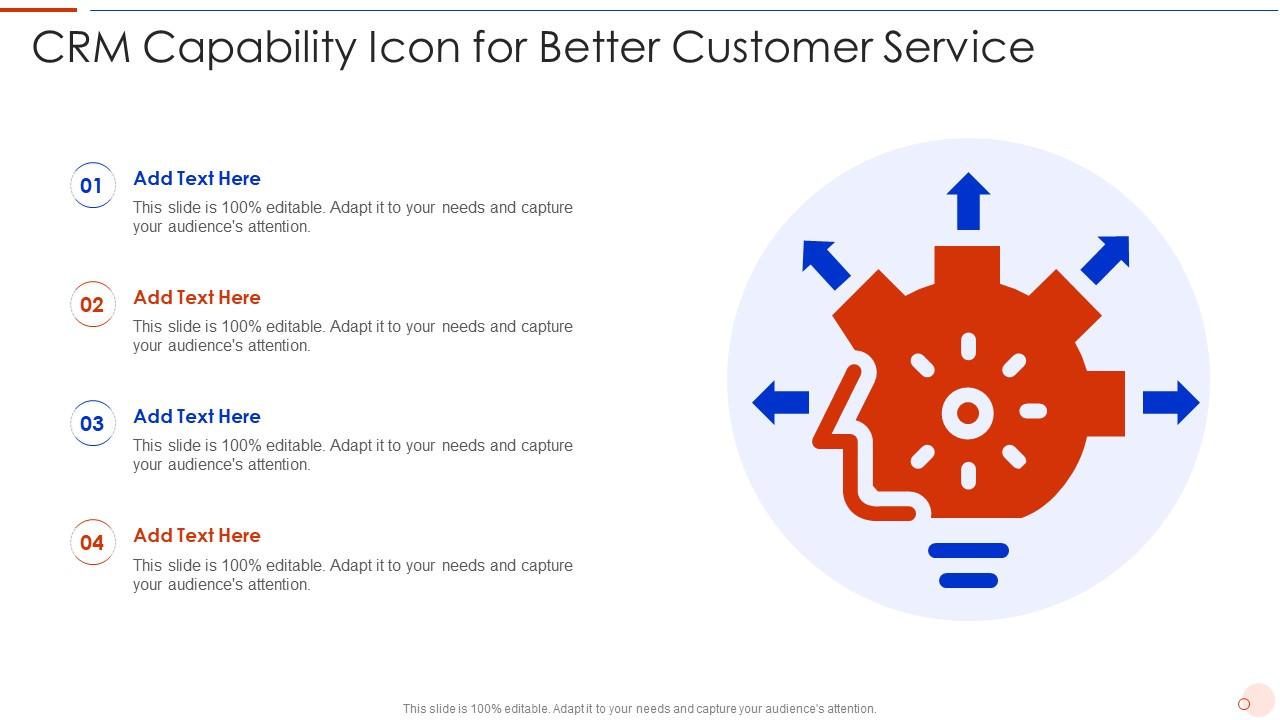 CRM Capability Icon for Better Customer Service

01
Add Text Here
This slide is 100% editable. Adapt it to your needs and capture your audience's attention.

02
Add Text Here
This slide is 100% editable. Adapt it to your needs and capture your audience's attention.

03
Add Text Here
This slide is 100% editable. Adapt it to your needs and capture your audience's attention.

04
Add Text Here
This slide is 100% editable. Adapt it to your needs and capture your audience's attention.

This slide is 100% editable. Adapt it to your needs and capture your audience's attention.